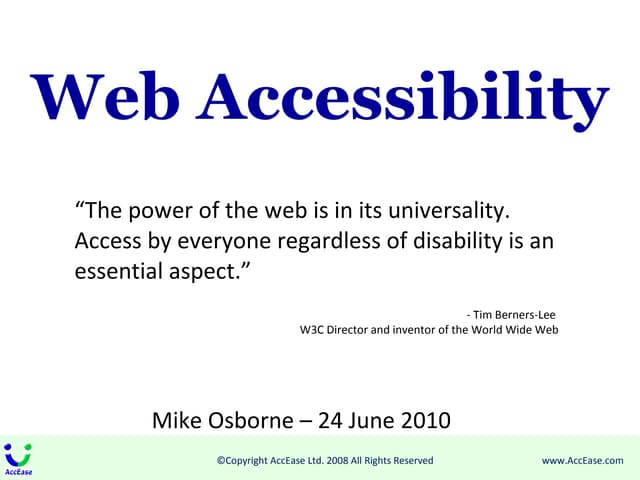 Web Accessibility

“The power of the web is in its universality. Access by everyone regardless of disability is an essential aspect.”

- Tim Berners-Lee
W3C Director and inventor of the World Wide Web

Mike Osborne – 24 June 2010

AccEase

©Copyright AccEase Ltd. 2008 All Rights Reserved

www.AccEase.com